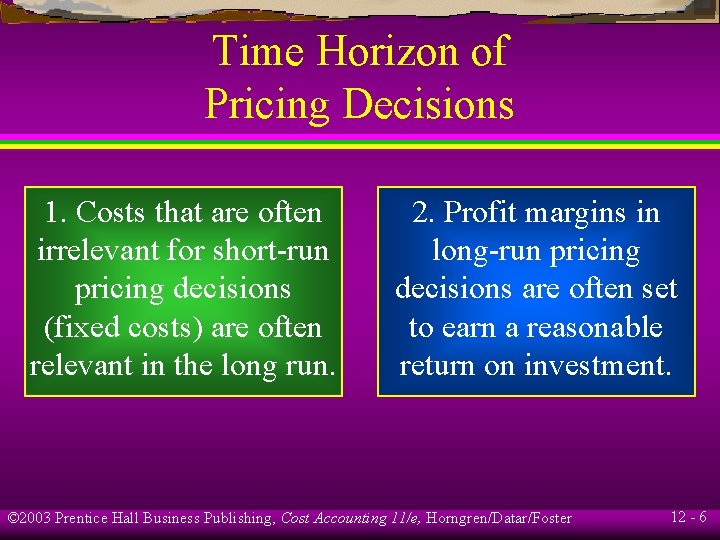 Time Horizon of Pricing Decisions

1. Costs that are often irrelevant for short-run pricing decisions (fixed costs) are often relevant in the long run.

2. Profit margins in long-run pricing decisions are often set to earn a reasonable return on investment.

©2003 Prentice Hall Business Publishing, Cost Accounting 11/e, Horngren/Datar/Foster

12 - 6